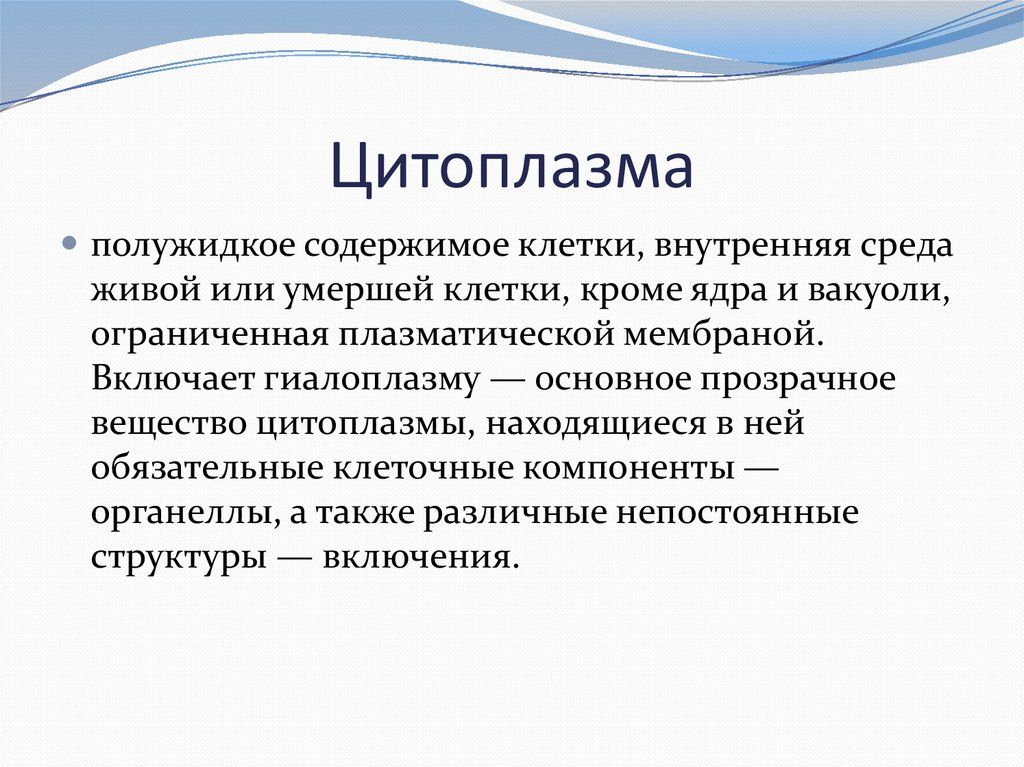 Цитоплазма

полужидкое содержимое клетки, внутренняя среда живой или умершей клетки, кроме ядра и вакуоли, ограниченная плазматической мембраной. Включает гиалоплазму — основное прозрачное вещество цитоплазмы, находящиеся в ней обязательные клеточные компоненты — органеллы, а также различные непостоянные структуры — включения.